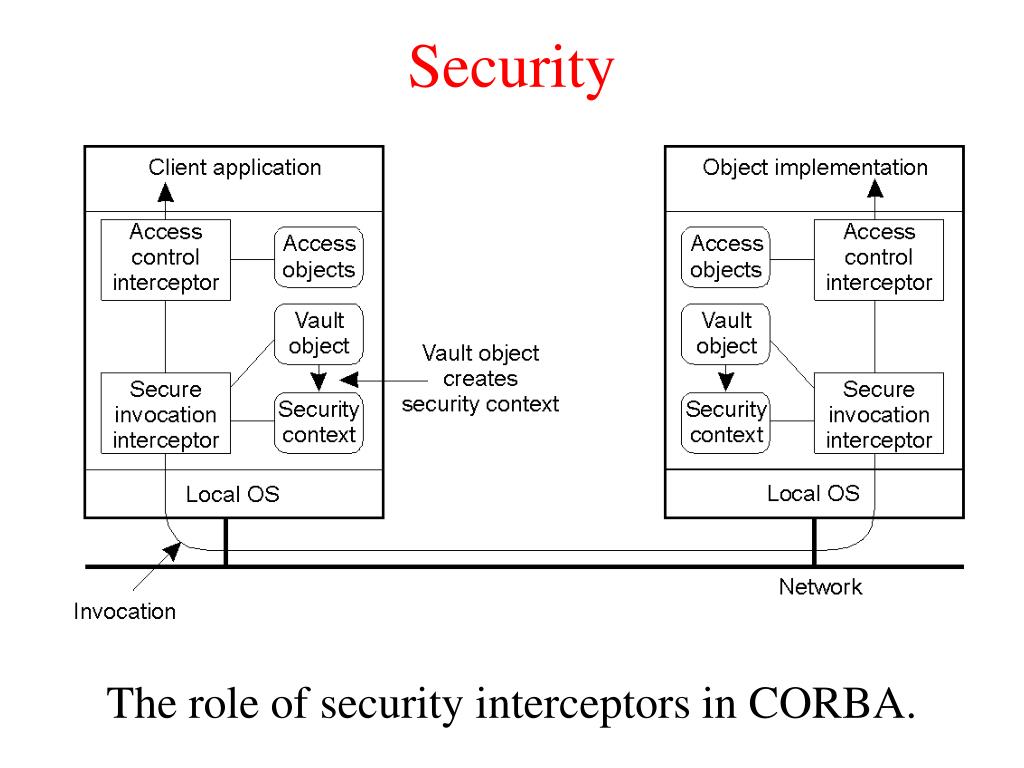 Security

Client application

Access control interceptor

Access objects

Vault object

Secure invocation interceptor

Security context

Local OS

Vault object creates security context

Object implementation

Access objects

Access control interceptor

Vault object

Security context

Secure invocation interceptor

Local OS

Network

Invocation

The role of security interceptors in CORBA.